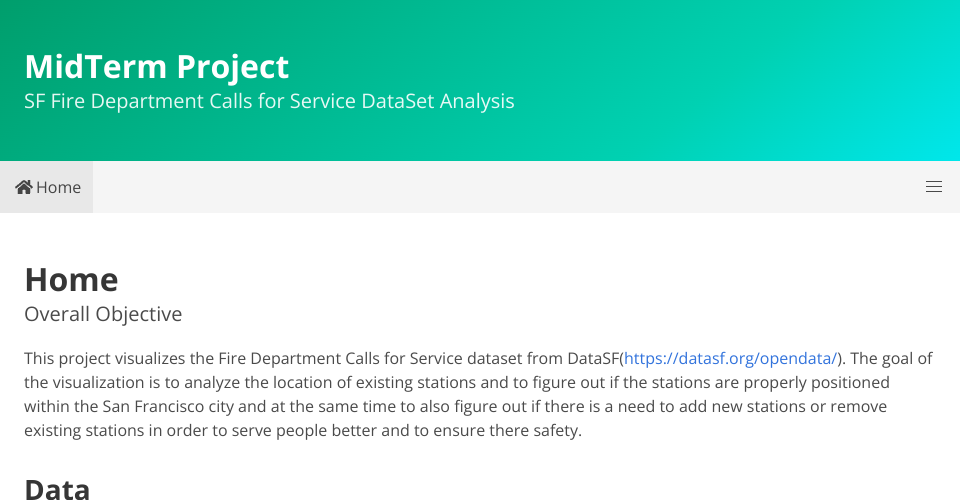 MidTerm Project
SF Fire Department Calls for Service DataSet Analysis

Home

Home
Overall Objective

This project visualizes the Fire Department Calls for Service dataset from DataSF(https://datasf.org/opendata/). The goal of the visualization is to analyze the location of existing stations and to figure out if the stations are properly positioned within the San Francisco city and at the same time to also figure out if there is a need to add new stations or remove existing stations in order to serve people better and to ensure there safety.

Data